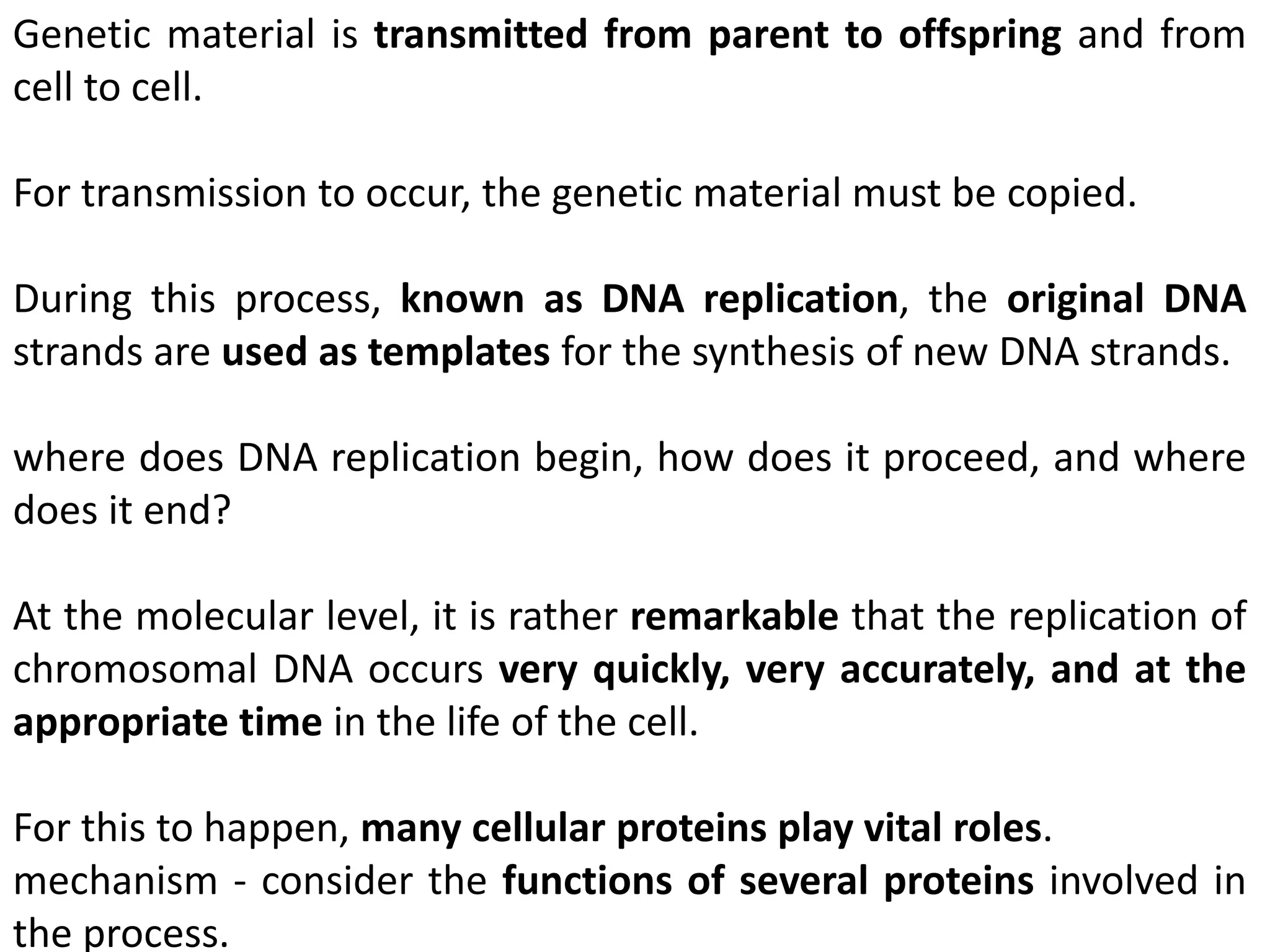 Genetic material is transmitted from parent to offspring and from cell to cell.

For transmission to occur, the genetic material must be copied.

During this process, known as DNA replication, the original DNA strands are used as templates for the synthesis of new DNA strands.

where does DNA replication begin, how does it proceed, and where does it end?

At the molecular level, it is rather remarkable that the replication of chromosomal DNA occurs very quickly, very accurately, and at the appropriate time in the life of the cell.

For this to happen, many cellular proteins play vital roles.
mechanism - consider the functions of several proteins involved in the process.